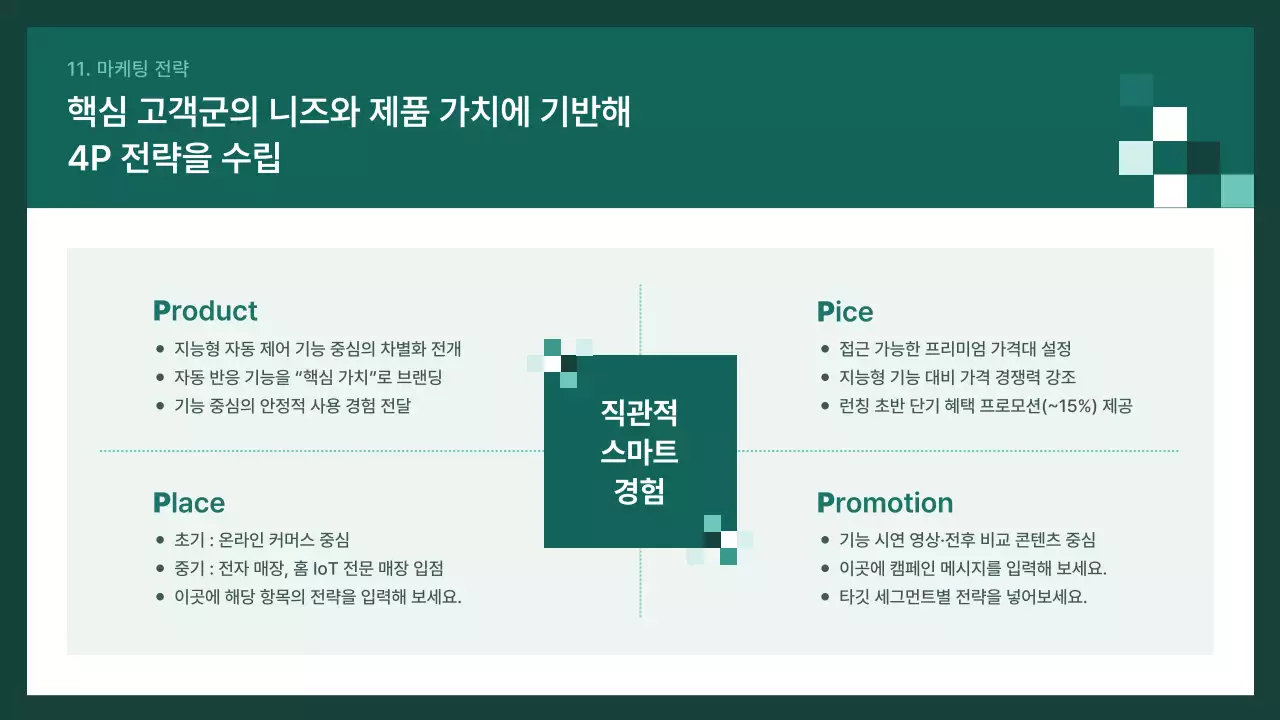 11. 마케팅 전략

핵심 고객군의 니즈와 제품 가치에 기반해 4P 전략을 수립

Product

- 지능형 자동 제어 기능 중심의 차별화 전개
- 자동 반응 기능을 "핵심 가치"로 브랜딩
- 기능 중심의 안정적 사용 경험 전달

Pice

- 접근 가능한 프리미엄 가격대 설정
- 지능형 기능 대비 가격 경쟁력 강조
- 런칭 초반 단기 혜택 프로모션(~15%) 제공

직관적 스마트 경험

Place

- 초기 : 온라인 커머스 중심
- 중기 : 전자 매장, 홈 IoT 전문 매장 입점
- 이곳에 해당 항목의 전략을 입력해 보세요.

Promotion

- 기능 시연 영상·전후 비교 콘텐츠 중심
- 이곳에 캠페인 메시지를 입력해 보세요.
- 타깃 세그먼트별 전략을 넣어보세요.